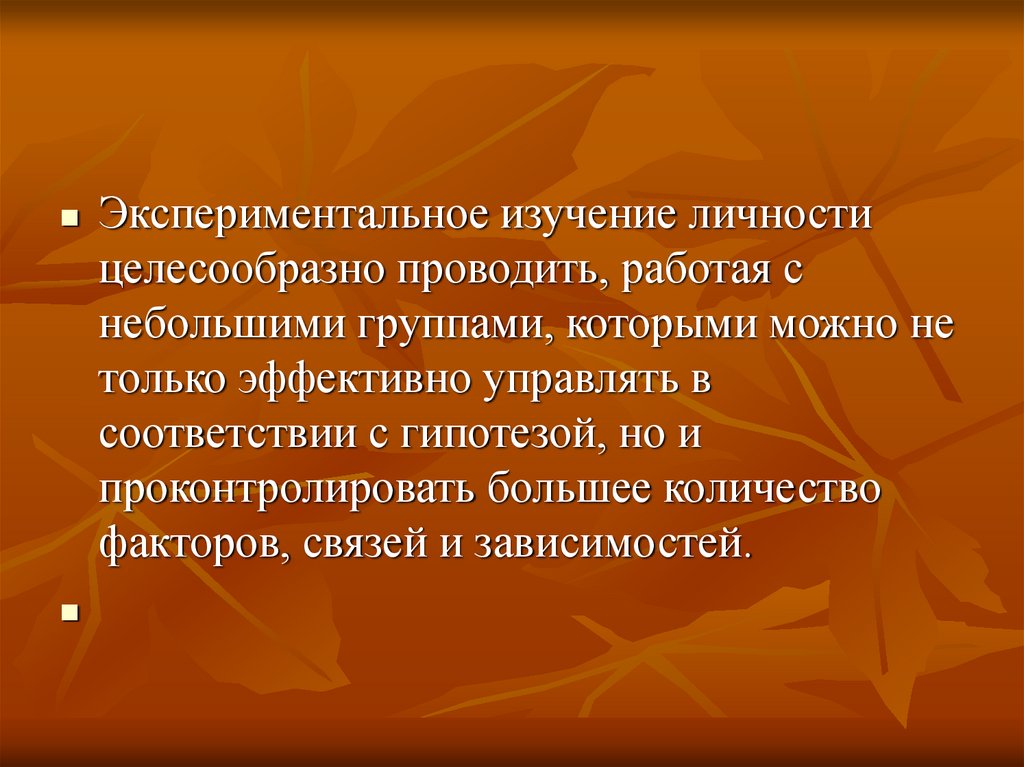 Экспериментальное изучение личности целесообразно проводить, работая с небольшими группами, которыми можно не только эффективно управлять в соответствии с гипотезой, но и проконтролировать большее количество факторов, связей и зависимостей.